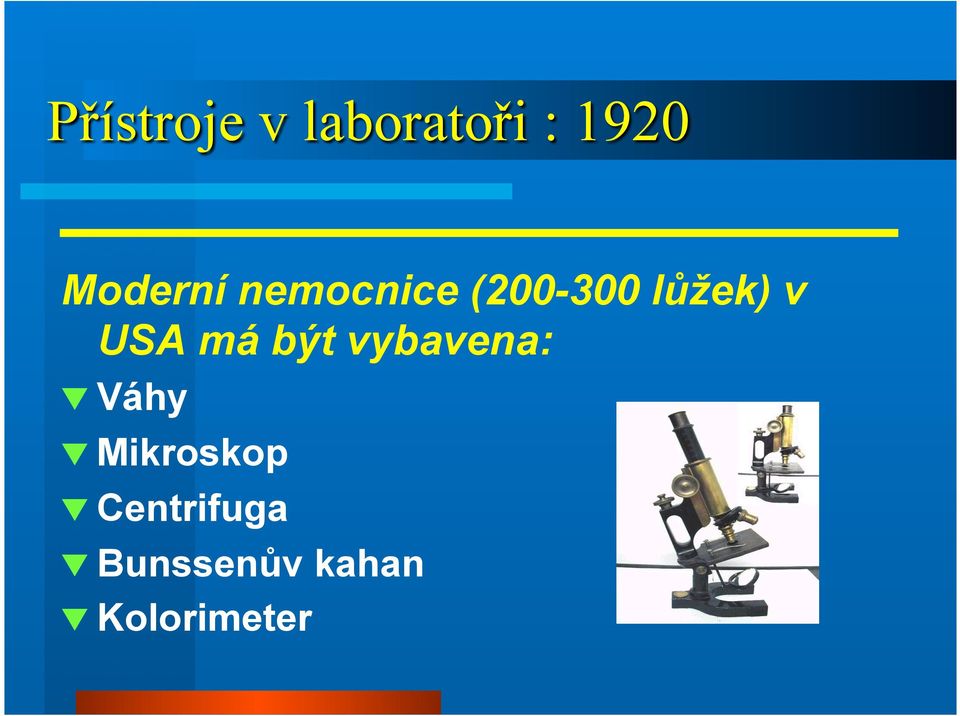 Přístroje v laboratoři : 1920

Moderní nemocnice (200-300 lůžek) v USA má být vybavena:

Váhy

Mikroskop

Centrifuga

Bunssenův kahan

Kolorimeter